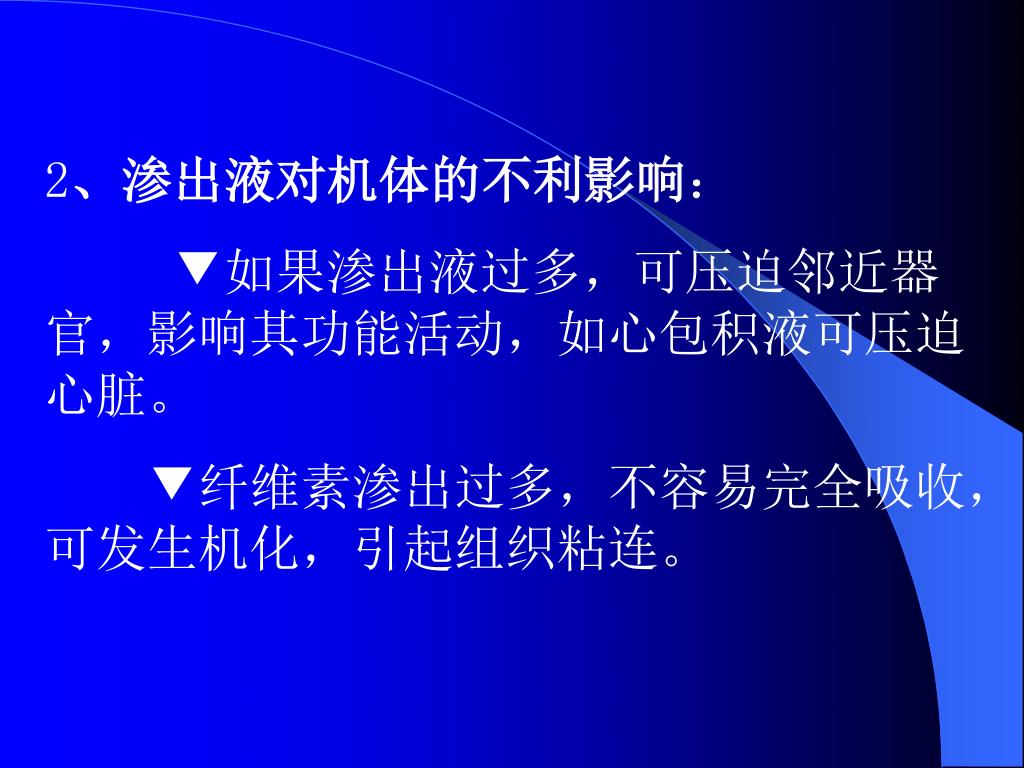 2、渗出液对机体的不利影响：

▼如果渗出液过多，可压迫邻近器官，影响其功能活动，如心包积液可压迫心脏。

▼纤维素渗出过多，不容易完全吸收，可发生机化，引起组织粘连。